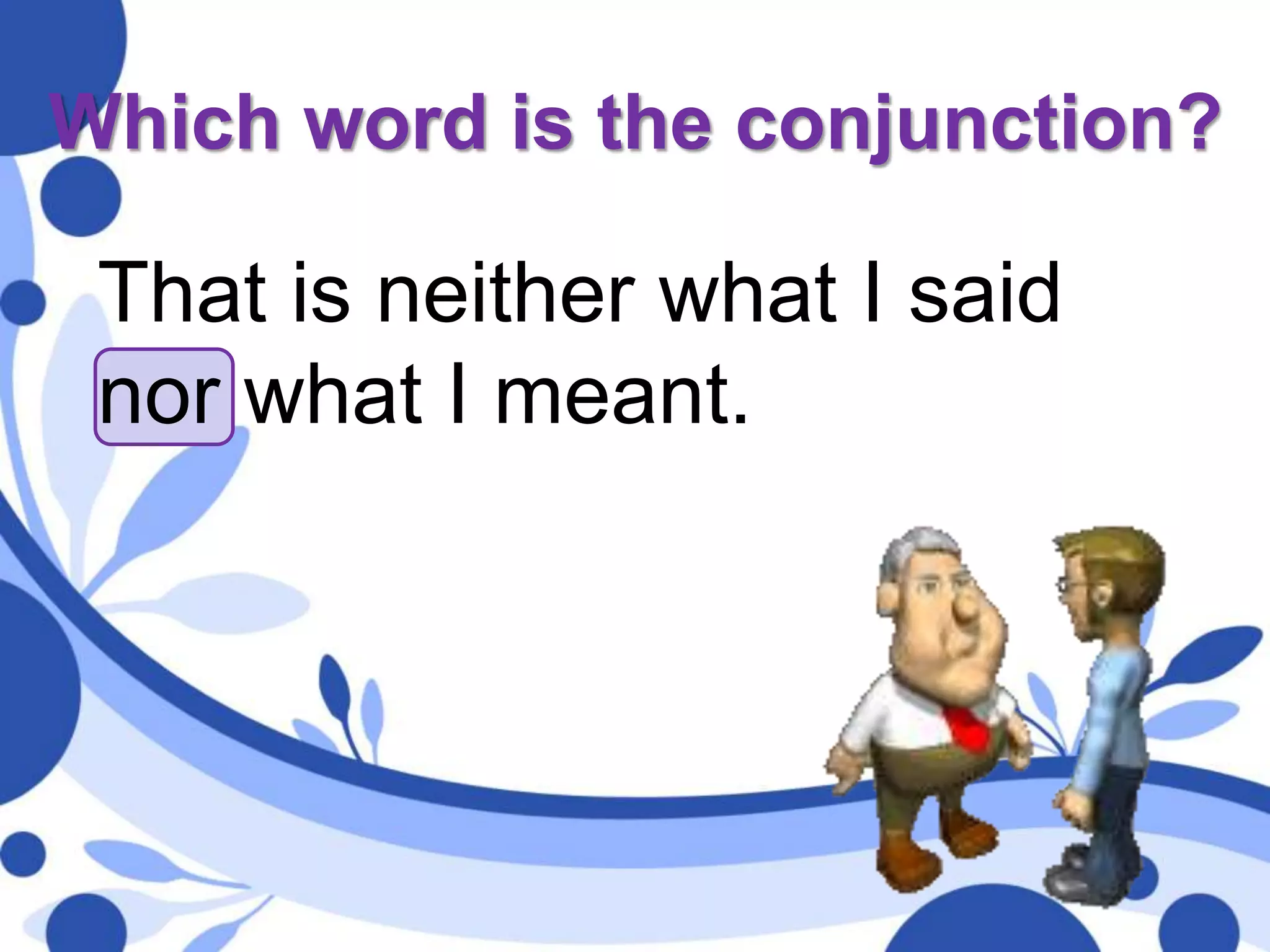 Which word is the conjunction?

That is neither what I said nor what I meant.